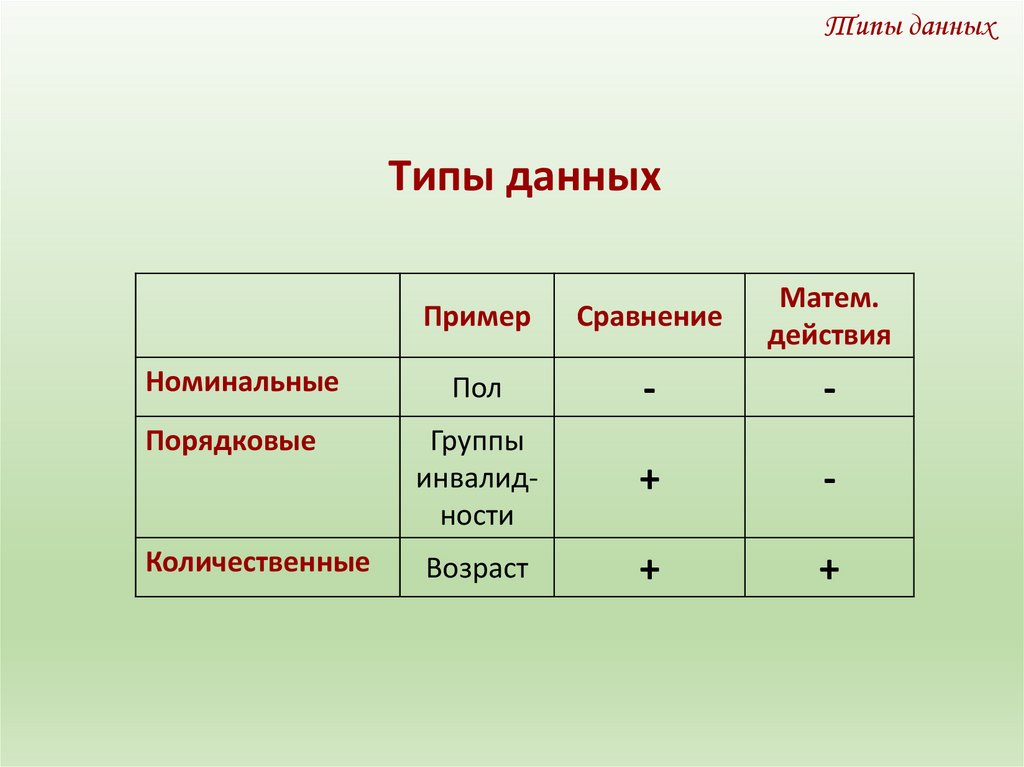 Типы данных

Типы данных

| | Пример | Сравнение | Матем. действия |
|---|---|---|---|
| Номинальные | Пол | - | - |
| Порядковые | Группы инвалидности | + | - |
| Количественные | Возраст | + | + |